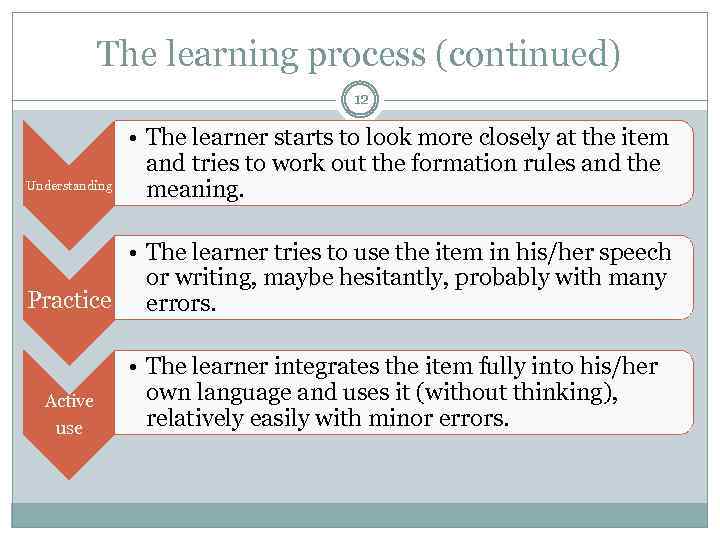 The learning process (continued)

12

Understanding

• The learner starts to look more closely at the item and tries to work out the formation rules and the meaning.

Practice

• The learner tries to use the item in his/her speech or writing, maybe hesitantly, probably with many errors.

Active use

• The learner integrates the item fully into his/her own language and uses it (without thinking), relatively easily with minor errors.